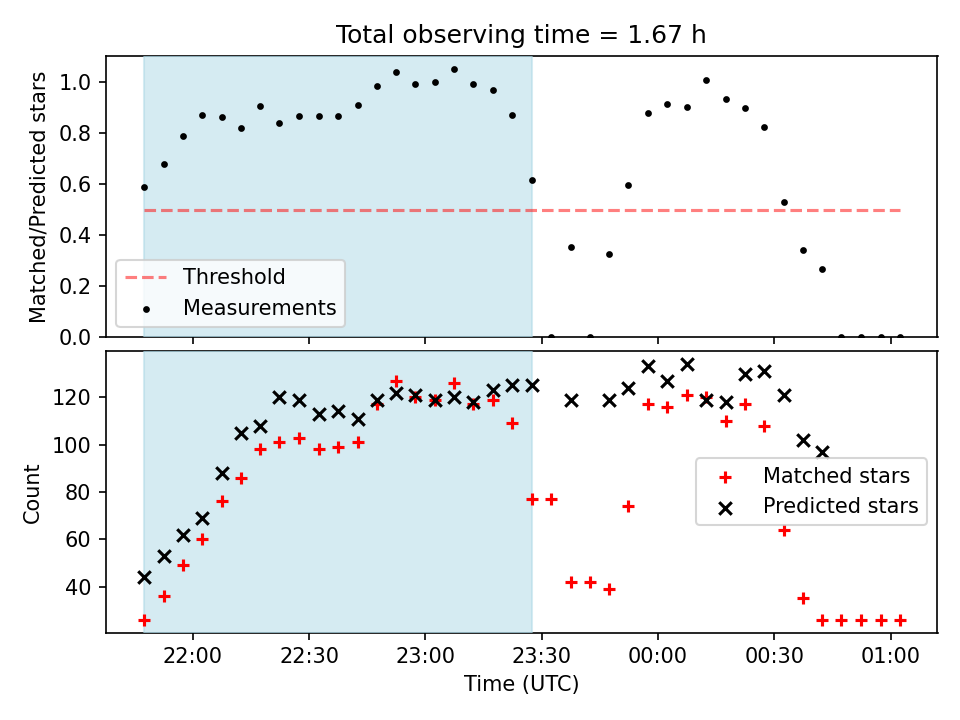 Total observing time = 1.67 h

Matched/Predicted stars

1.0
0.8
0.6
0.4
0.2
0.0

Threshold
Measurements

Count

120
100
80
60
40

Matched stars
Predicted stars

22:00
22:30
23:00
23:30
00:00
00:30
01:00

Time (UTC)